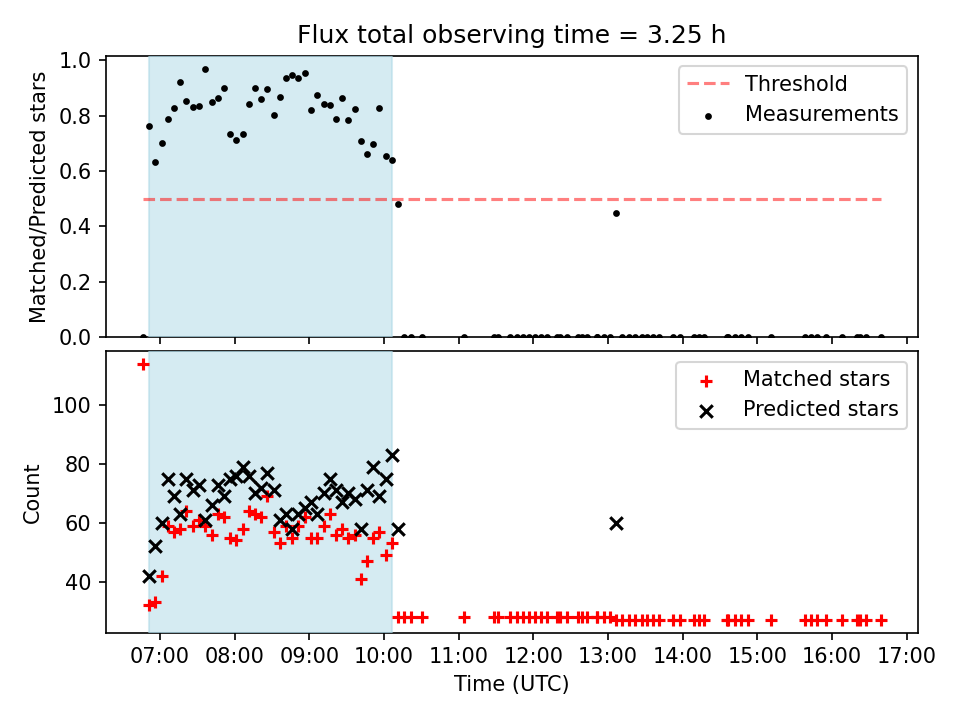 Flux total observing time = 3.25 h

Matched/Predicted stars

1.0
0.8
0.6
0.4
0.2
0.0

Threshold
Measurements

Count

100
80
60
40

Matched stars
Predicted stars

07:00 08:00 09:00 10:00 11:00 12:00 13:00 14:00 15:00 16:00 17:00

Time (UTC)